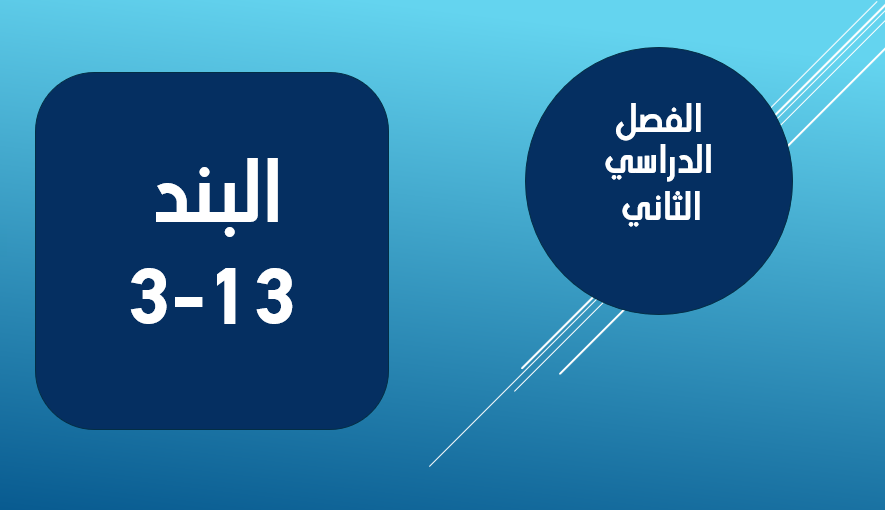 الفصل الدراسي الثاني

البند
3-13